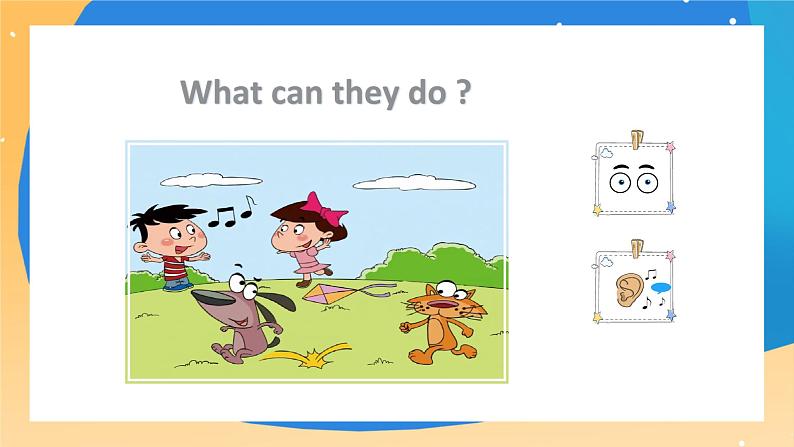 What can they do ?